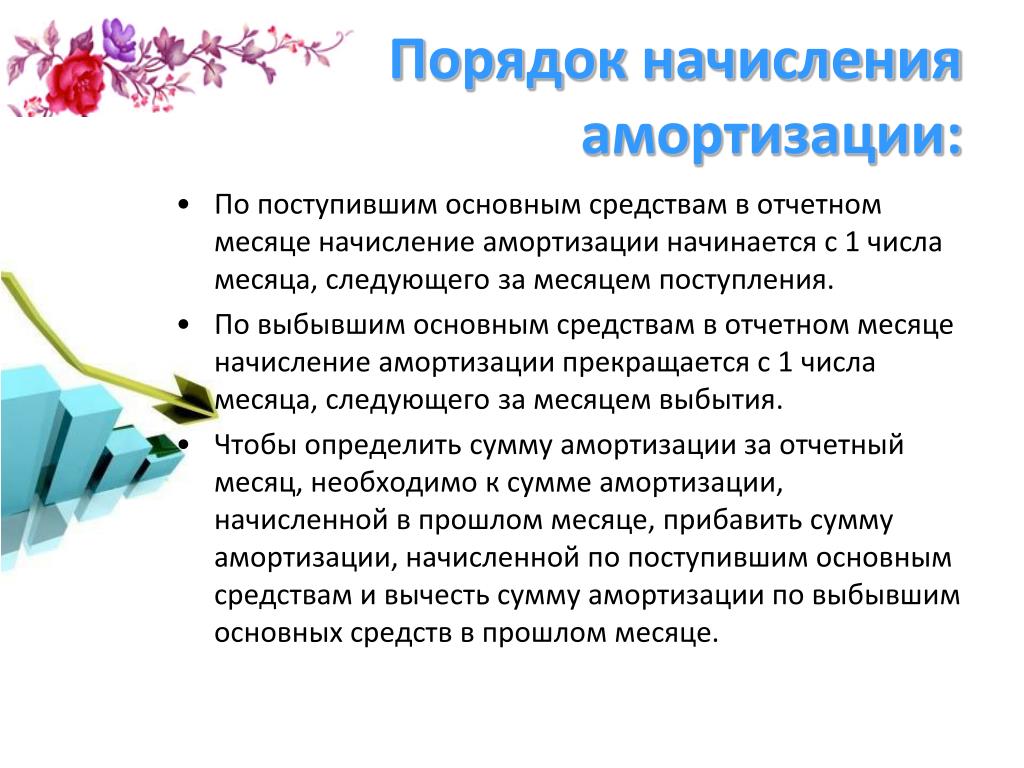 Порядок начисления амортизации:

• По поступившим основным средствам в отчетном месяце начисление амортизации начинается с 1 числа месяца, следующего за месяцем поступления.

• По выбывшим основным средствам в отчетном месяце начисление амортизации прекращается с 1 числа месяца, следующего за месяцем выбытия.

• Чтобы определить сумму амортизации за отчетный месяц, необходимо к сумме амортизации, начисленной в прошлом месяце, прибавить сумму амортизации, начисленной по поступившим основным средствам и вычесть сумму амортизации по выбывшим основных средств в прошлом месяце.